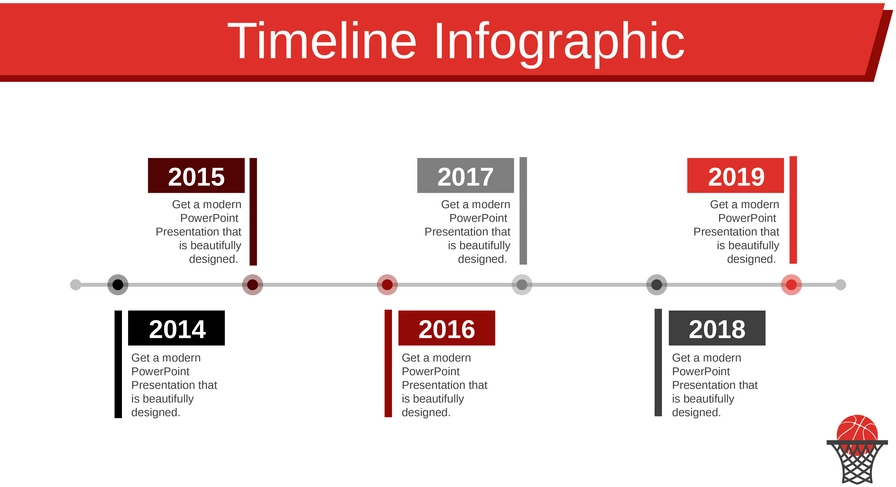 Timeline Infographic

2015
Get a modern PowerPoint Presentation that is beautifully designed.

2017
Get a modern PowerPoint Presentation that is beautifully designed.

2019
Get a modern PowerPoint Presentation that is beautifully designed.

2014
Get a modern PowerPoint Presentation that is beautifully designed.

2016
Get a modern PowerPoint Presentation that is beautifully designed.

2018
Get a modern PowerPoint Presentation that is beautifully designed.